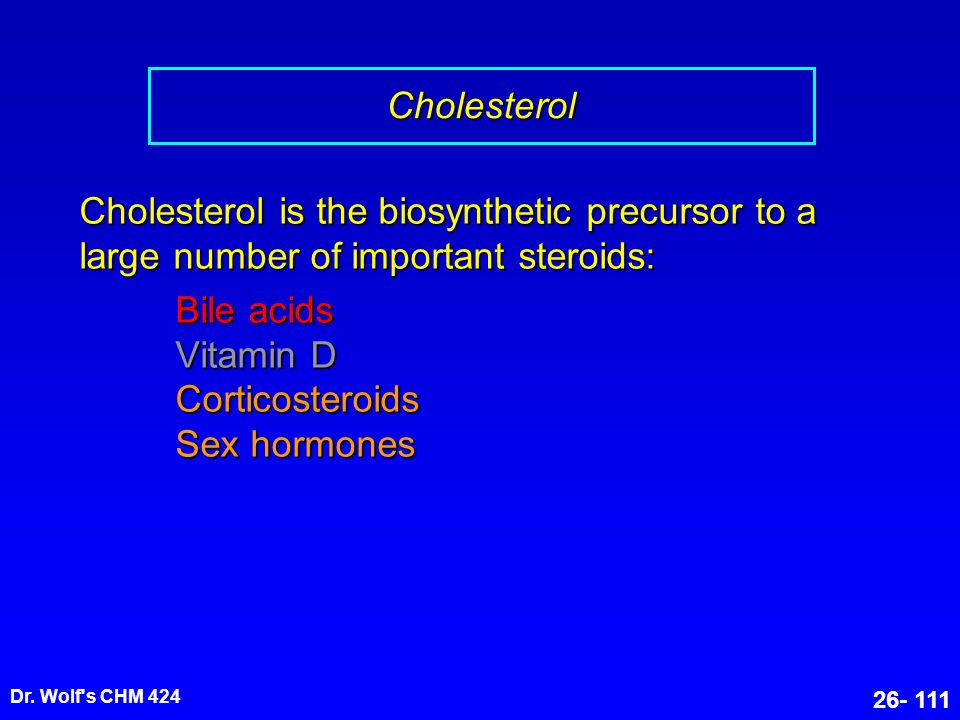 Cholesterol

Cholesterol is the biosynthetic precursor to a large number of important steroids:

Bile acids
Vitamin D
Corticosteroids
Sex hormones

Dr. Wolf's CHM 424

26- 111